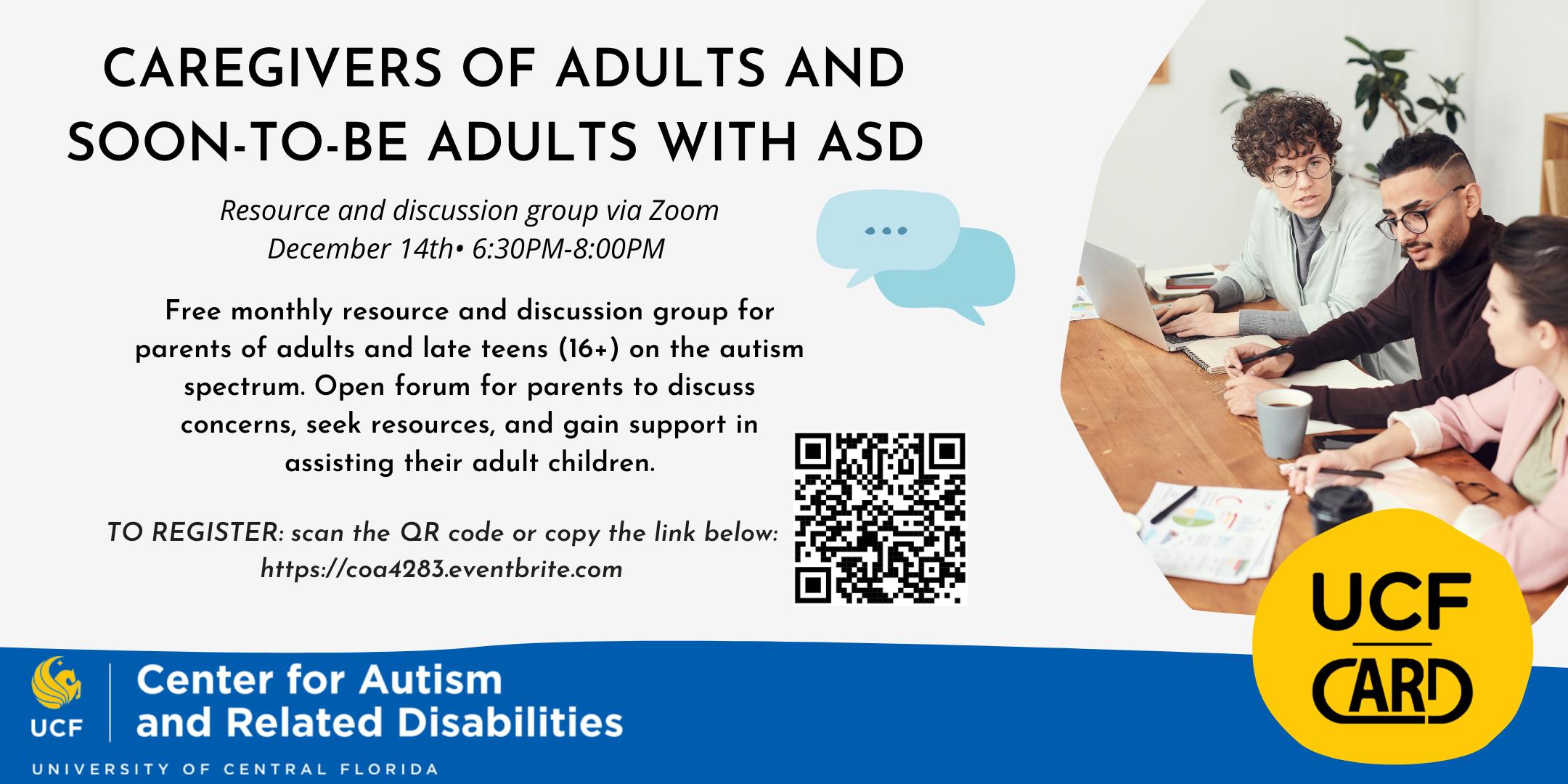 CAREGIVERS OF ADULTS AND SOON-TO-BE ADULTS WITH ASD

Resource and discussion group via Zoom
December 14th• 6:30PM-8:00PM

Free monthly resource and discussion group for parents of adults and late teens (16+) on the autism spectrum. Open forum for parents to discuss concerns, seek resources, and gain support in assisting their adult children.

TO REGISTER: scan the QR code or copy the link below: https://coa4283.eventbrite.com

UCF
Center for Autism and Related Disabilities
UNIVERSITY OF CENTRAL FLORIDA

UCF
CARD